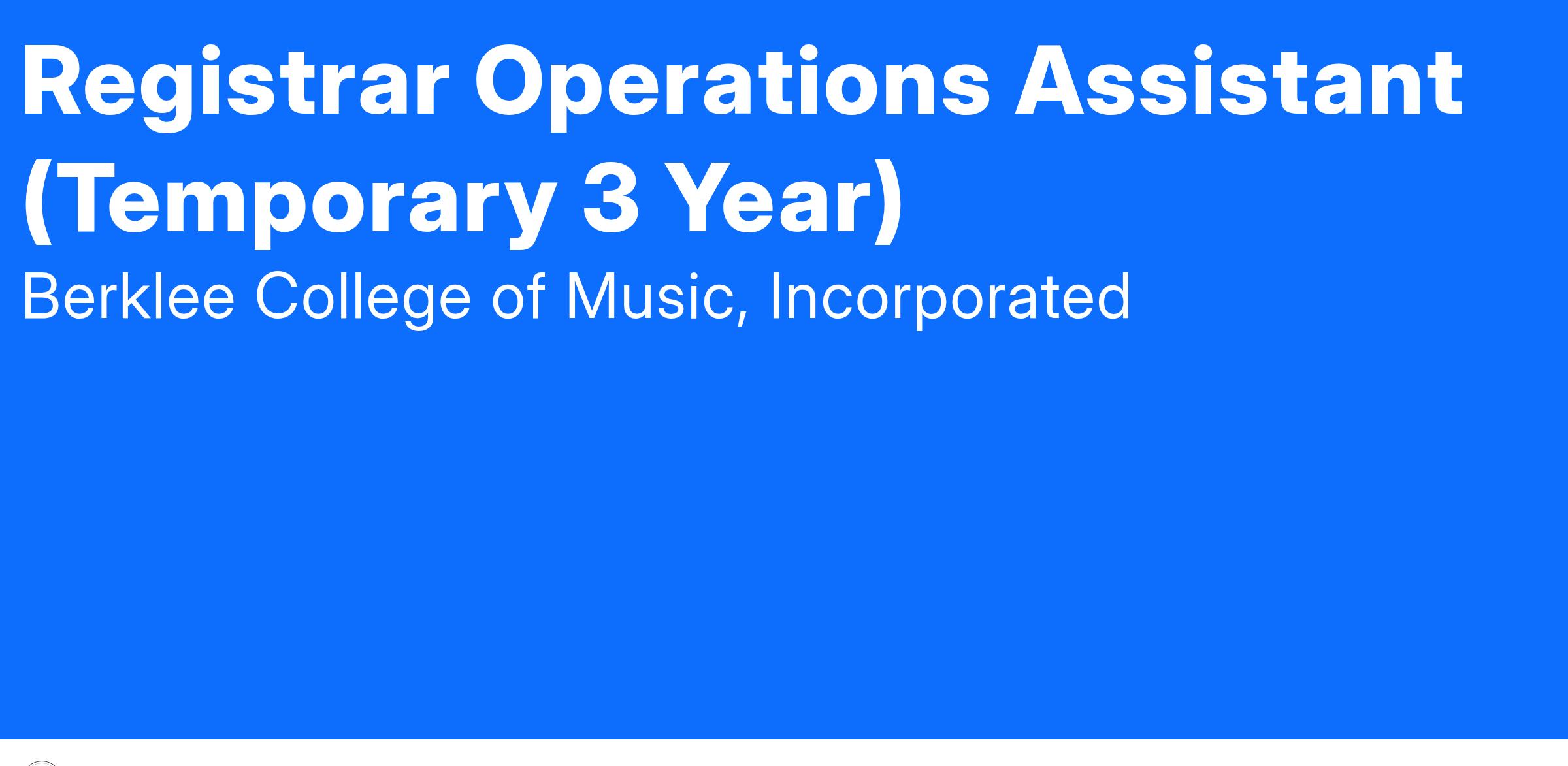 Registrar Operations Assistant (Temporary 3 Year)

Berklee College of Music, Incorporated